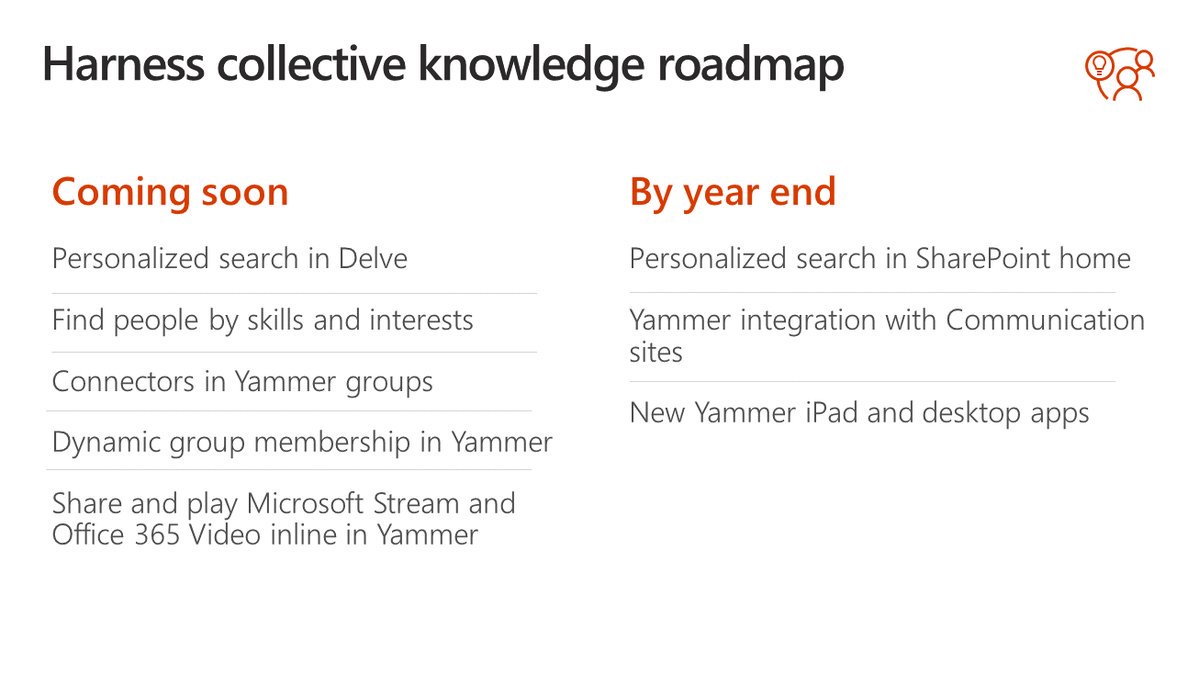 Harness collective knowledge roadmap

Coming soon

Personalized search in Delve

Find people by skills and interests

Connectors in Yammer groups

Dynamic group membership in Yammer

Share and play Microsoft Stream and Office 365 Video inline in Yammer

By year end

Personalized search in SharePoint home

Yammer integration with Communication sites

New Yammer iPad and desktop apps